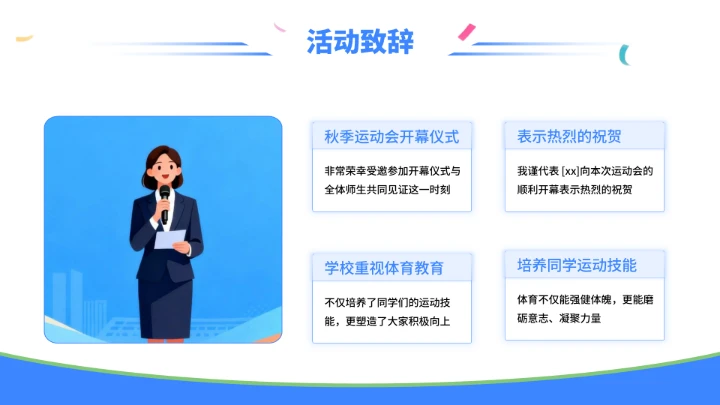 活动致辞

秋季运动会开幕仪式

非常荣幸受邀参加开幕仪式与全体师生共同见证这一时刻

表示热烈的祝贺

我谨代表 [xx]向本次运动会的顺利开幕表示热烈的祝贺

学校重视体育教育

不仅培养了同学们的运动技能，更塑造了大家积极向上

培养同学运动技能

体育不仅能强健体魄，更能磨砺意志、凝聚力量